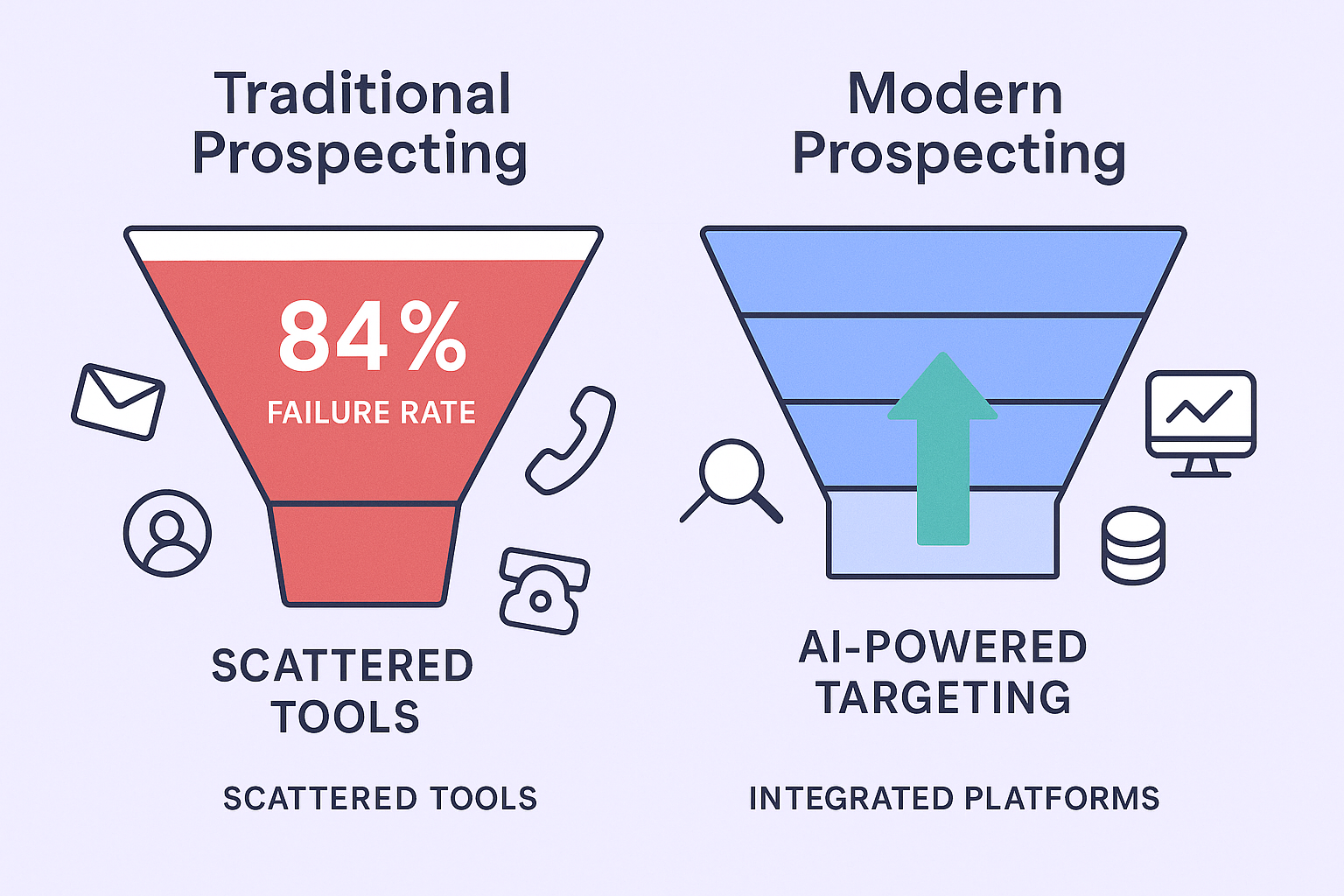 Traditional Prospecting

84%
FAILURE RATE

SCATTERED TOOLS

SCATTERED TOOLS

Modern Prospecting

AI-POWERED TARGETING

INTEGRATED PLATFORMS